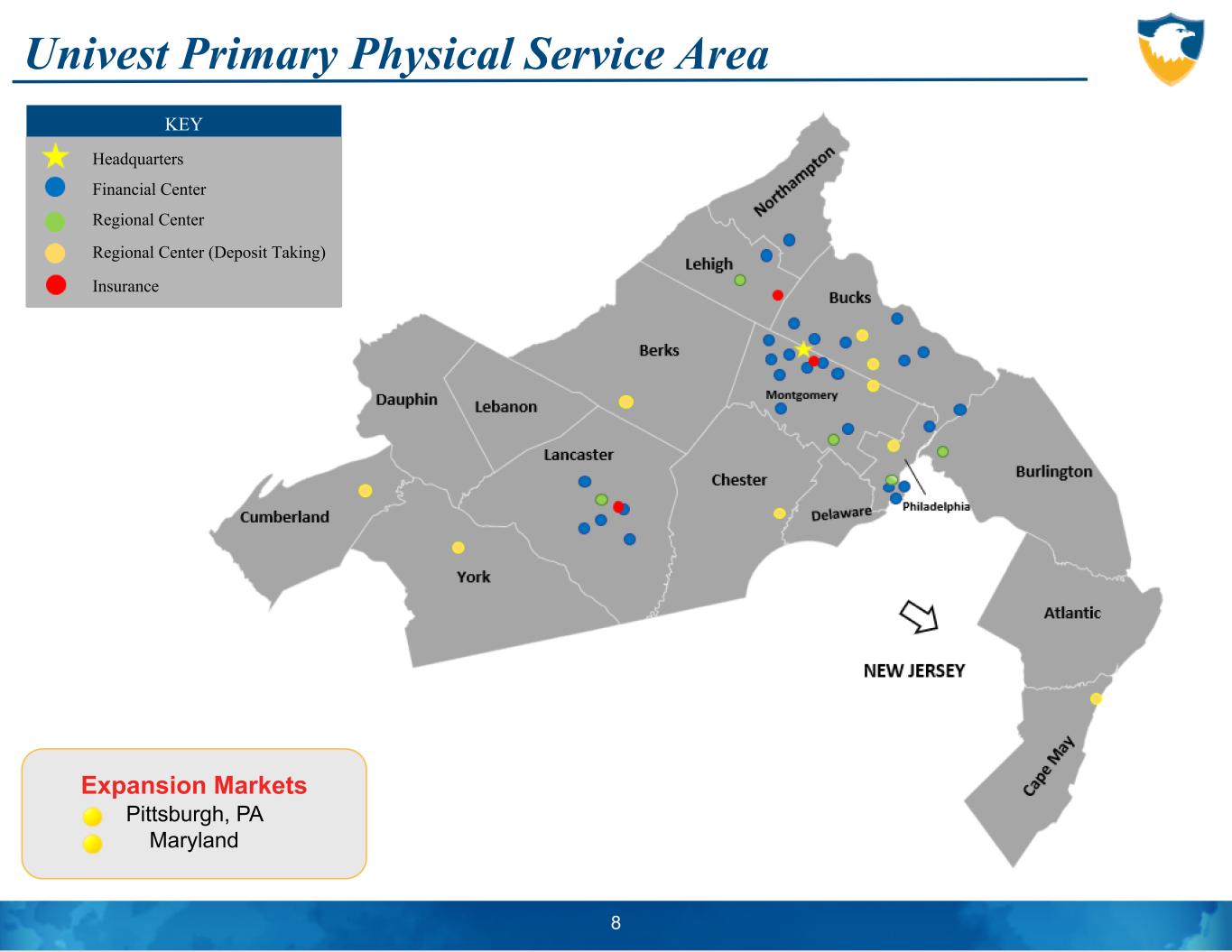 Univest Primary Physical Service Area

KEY
Headquarters
Financial Center
Regional Center
Regional Center (Deposit Taking)
Insurance

Northampton
Lehigh
Bucks
Berks
Montgomery
Dauphin
Lebanon
Lancaster
Chester
Burlington
Cumberland
Delaware
Philadelphia
York
Atlantic
NEW JERSEY
Cape May

Expansion Markets
Pittsburgh, PA
Maryland

8